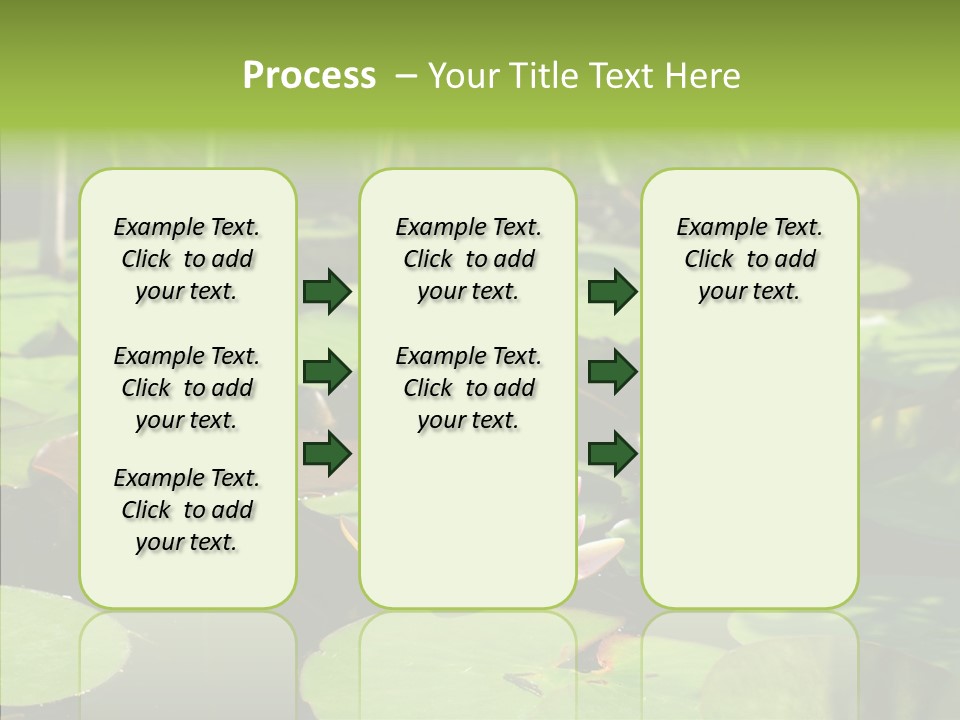 Process – Your Title Text Here

Example Text. Click to add your text.

Example Text. Click to add your text.

Example Text. Click to add your text.

Example Text. Click to add your text.

Example Text. Click to add your text.

Example Text. Click to add your text.